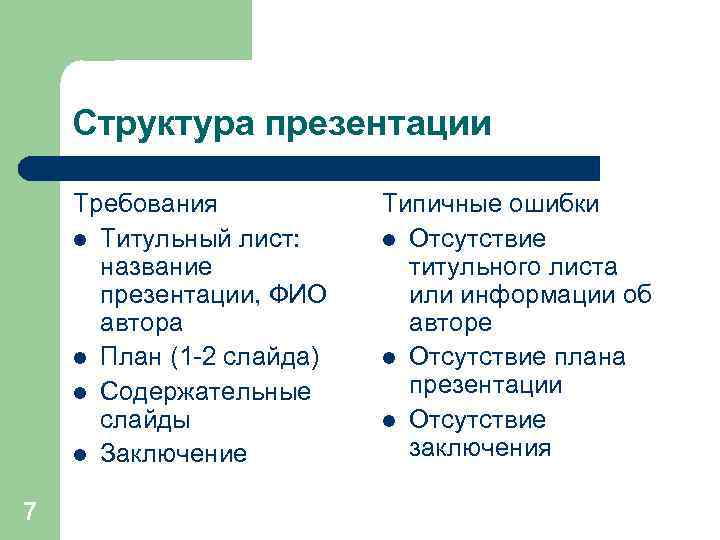 Структура презентации

Требования
- Титульный лист: название презентации, ФИО автора
- План (1-2 слайда)
- Содержательные слайды
- Заключение

Типичные ошибки
- Отсутствие титульного листа или информации об авторе
- Отсутствие плана презентации
- Отсутствие заключения

7